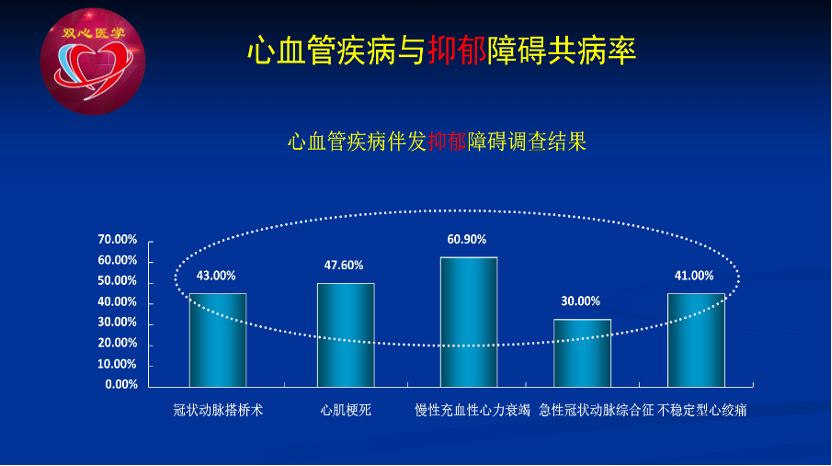 双心医学

心血管疾病与抑郁障碍共病率

心血管疾病伴发抑郁障碍调查结果

70.00%
60.00%
50.00%
40.00%
30.00%
20.00%
10.00%
0.00%

43.00%
47.60%
60.90%
30.00%
41.00%

冠状动脉搭桥术
心肌梗死
慢性充血性心力衰竭
急性冠状动脉综合征
不稳定型心绞痛